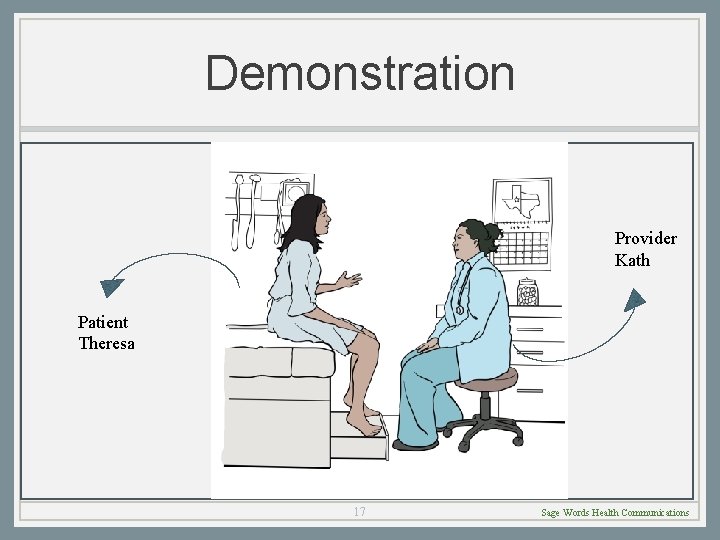 Demonstration

Patient
Theresa

Provider
Kath

17

Sage Words Health Communications